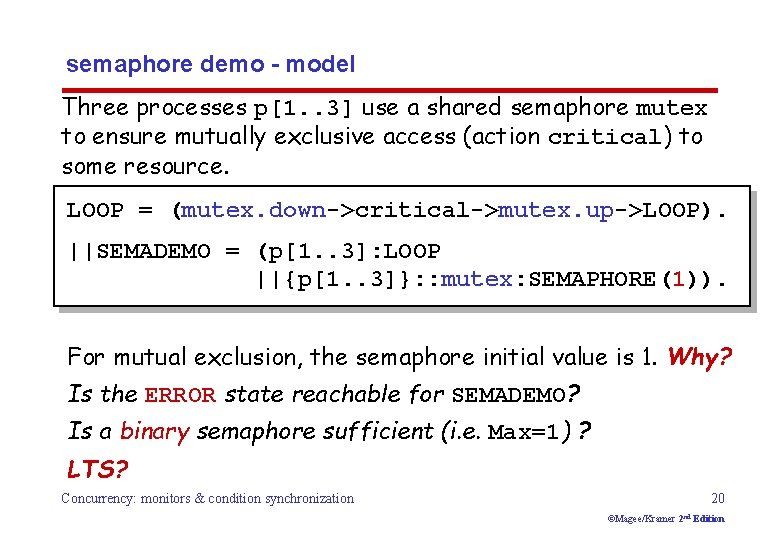 semaphore demo - model

Three processes p[1..3] use a shared semaphore mutex to ensure mutually exclusive access (action critical) to some resource.

LOOP = (mutex.down->critical->mutex.up->LOOP).

||SEMADEMO = (p[1..3]:LOOP
||{p[1..3]}::mutex:SEMAPHORE(1)).

For mutual exclusion, the semaphore initial value is 1. Why?

Is the ERROR state reachable for SEMADEMO?

Is a binary semaphore sufficient (i.e. Max=1) ?

LTS?

Concurrency: monitors & condition synchronization

20

©Magee/Kramer 2nd Edition